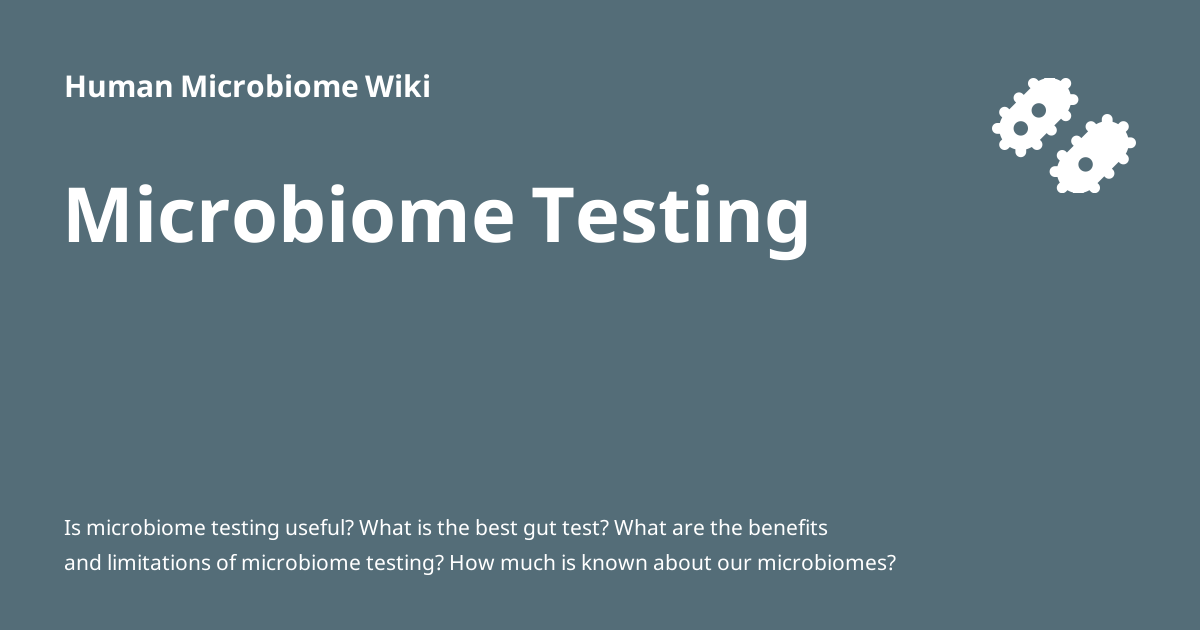 Human Microbiome Wiki

Microbiome Testing

Is microbiome testing useful? What is the best gut test? What are the benefits and limitations of microbiome testing? How much is known about our microbiomes?